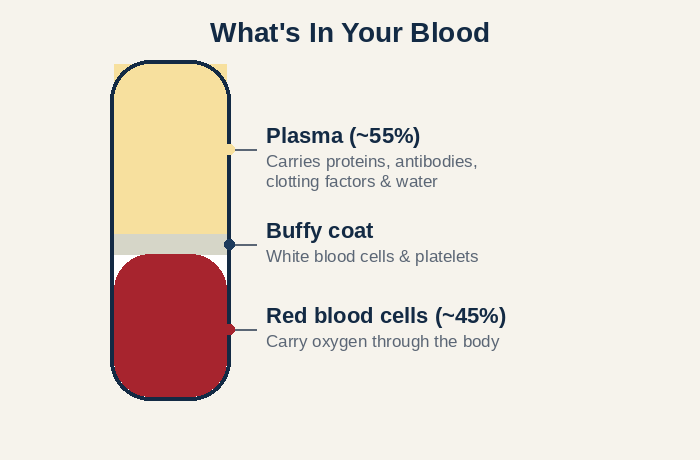 What's In Your Blood

Plasma (~55%)
Carries proteins, antibodies, clotting factors & water

Buffy coat
White blood cells & platelets

Red blood cells (~45%)
Carry oxygen through the body